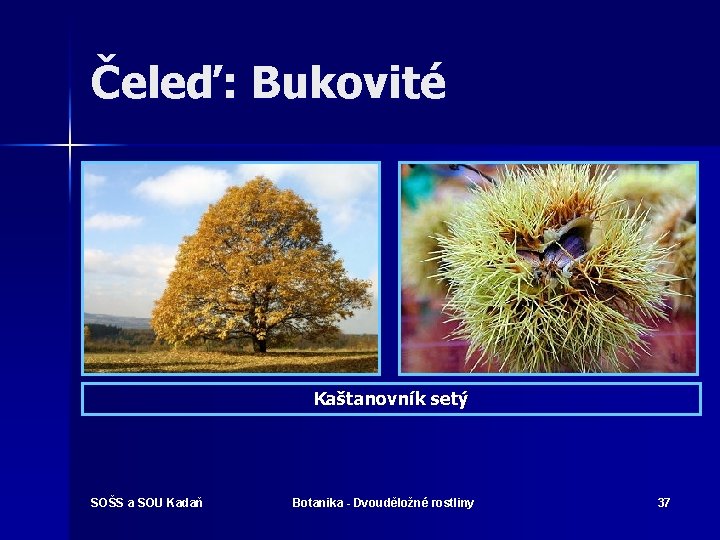 Čeleď: Bukovité

Kaštanovník setý

SOŠS a SOU Kadaň

Botanika - Dvouděložné rostliny

37